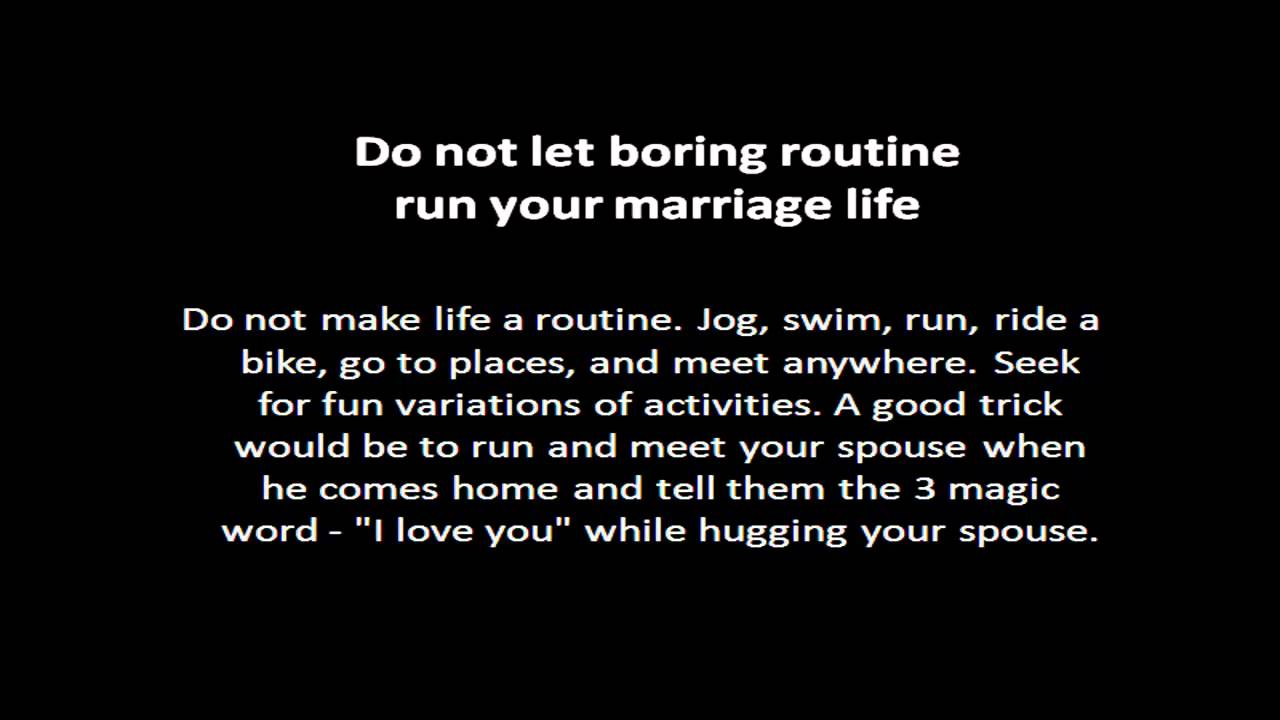 Do not let boring routine run your marriage life

Do not make life a routine. Jog, swim, run, ride a bike, go to places, and meet anywhere. Seek for fun variations of activities. A good trick would be to run and meet your spouse when he comes home and tell them the 3 magic word - "I love you" while hugging your spouse.